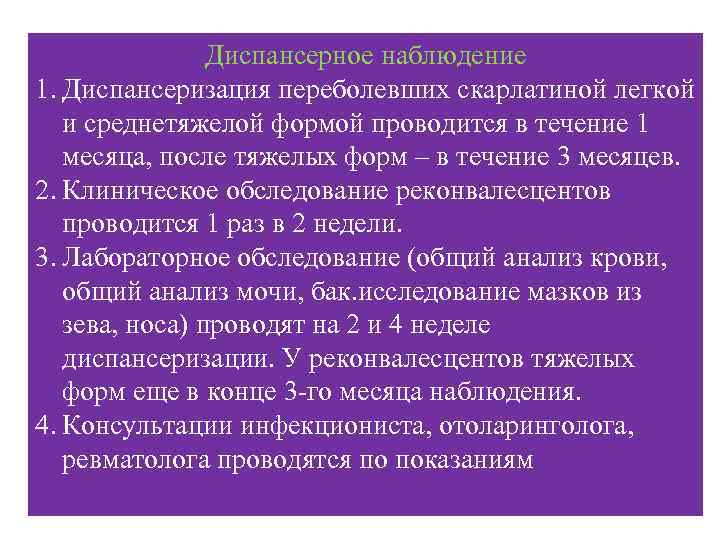 Диспансерное наблюдение

1. Диспансеризация переболевших скарлатиной легкой и среднетяжелой формой проводится в течение 1 месяца, после тяжелых форм – в течение 3 месяцев.
2. Клиническое обследование реконвалесцентов проводится 1 раз в 2 недели.
3. Лабораторное обследование (общий анализ крови, общий анализ мочи, бак.исследование мазков из зева, носа) проводят на 2 и 4 неделе диспансеризации. У реконвалесцентов тяжелых форм еще в конце 3-го месяца наблюдения.
4. Консультации инфекциониста, отоларинголога, ревматолога проводятся по показаниям